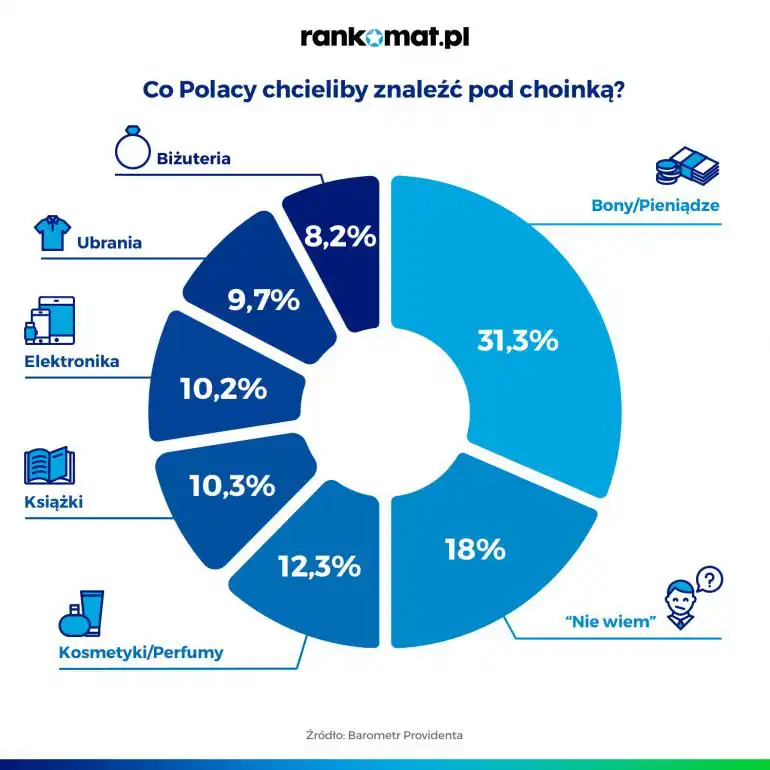 rankomat.pl

Co Polacy chcieliby znaleźć pod choinką?

Biżuteria
8,2%

Ubrania
9,7%

Elektronika
10,2%

Książki
10,3%

Kosmetyki/Perfumy
12,3%

Bony/Pieniądze
31,3%

"Nie wiem"
18%

Źródło: Barometr Providenta